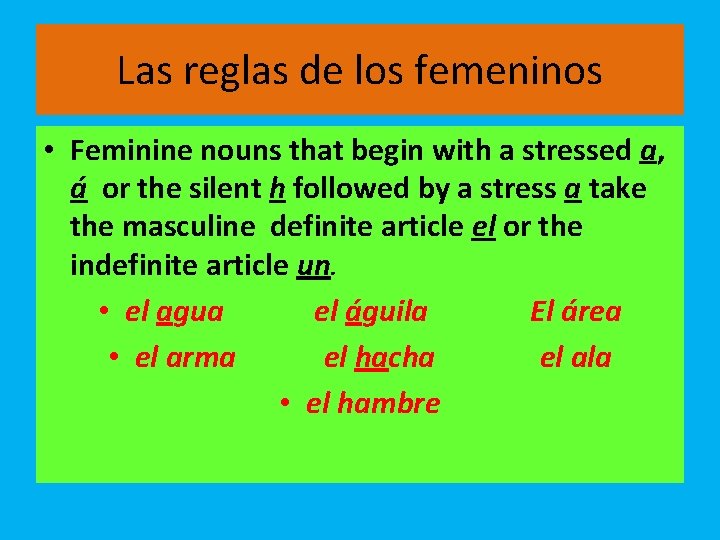 Las reglas de los femeninos

• Feminine nouns that begin with a stressed a, á or the silent h followed by a stress a take the masculine definite article el or the indefinite article un.

• el agua el águila El área

• el arma el hacha el ala

• el hambre